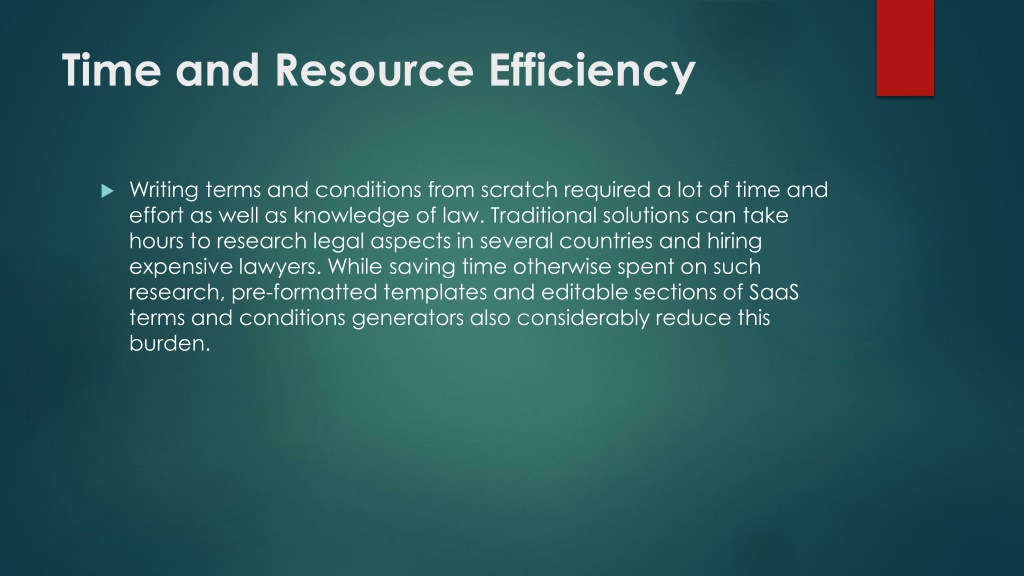 Time and Resource Efficiency

Writing terms and conditions from scratch required a lot of time and effort as well as knowledge of law. Traditional solutions can take hours to research legal aspects in several countries and hiring expensive lawyers. While saving time otherwise spent on such research, pre-formatted templates and editable sections of SaaS terms and conditions generators also considerably reduce this burden.